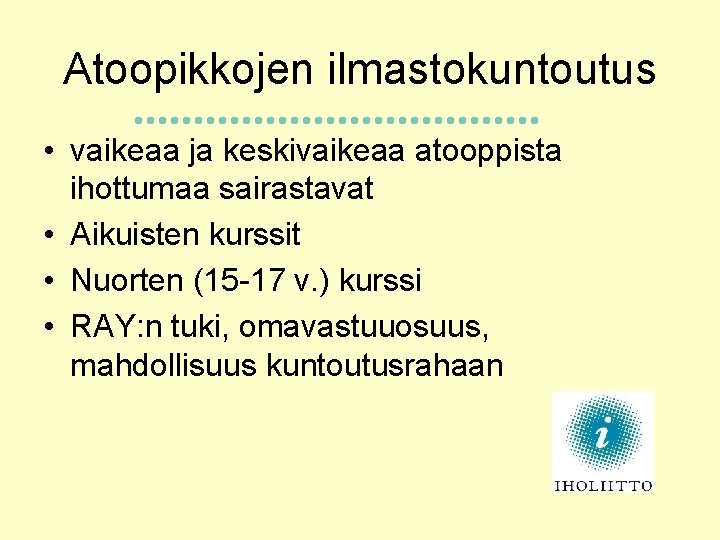 Atoopikkojen ilmastokuntoutus

• vaikeaa ja keskivaikeaa atooppista ihottumaa sairastavat
• Aikuisten kurssit
• Nuorten (15-17 v.) kurssi
• RAY:n tuki, omavastuuosuus, mahdollisuus kuntoutusrahaan

i
IHOLIITTO